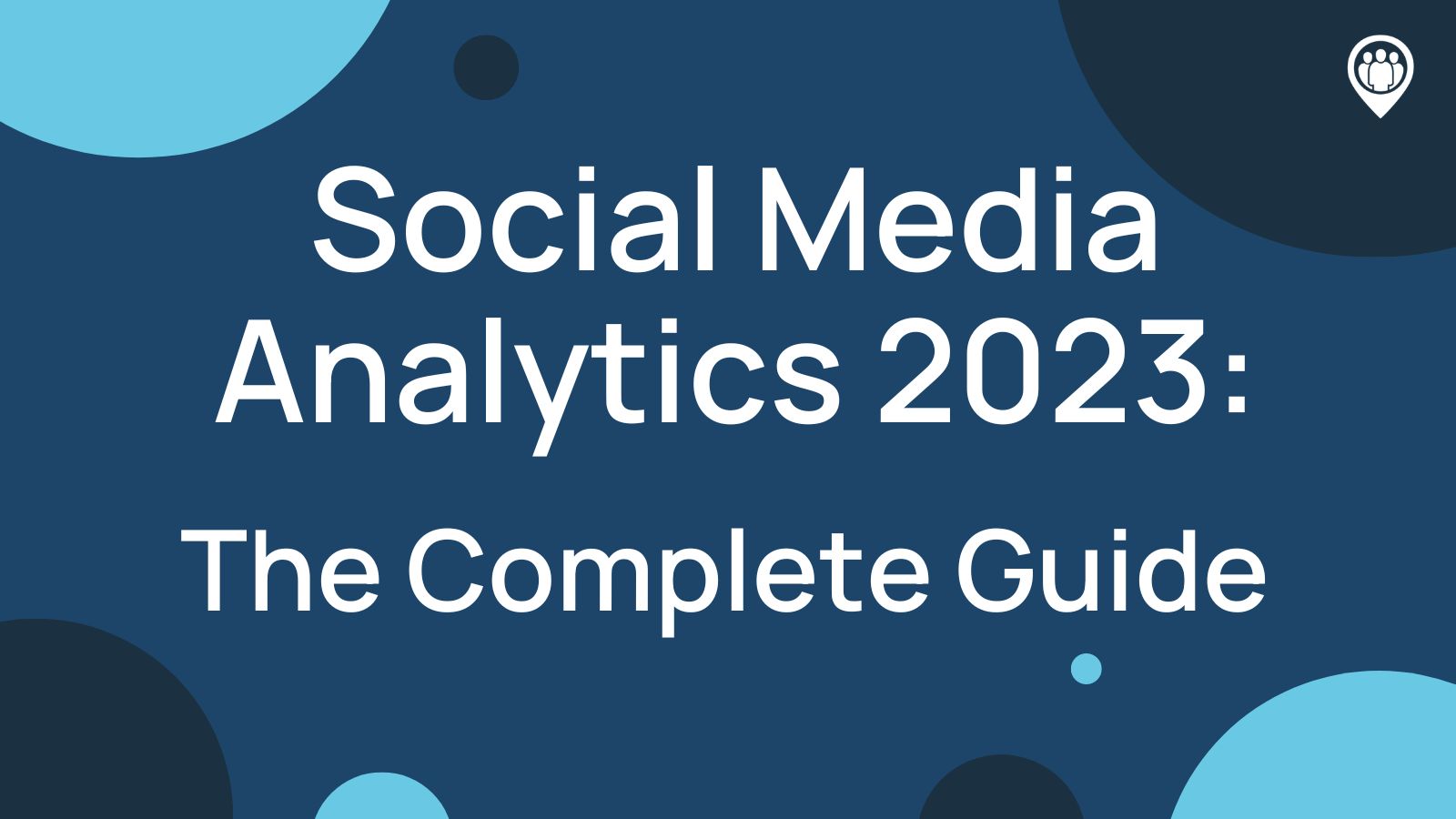 Social Media Analytics 2023:

The Complete Guide